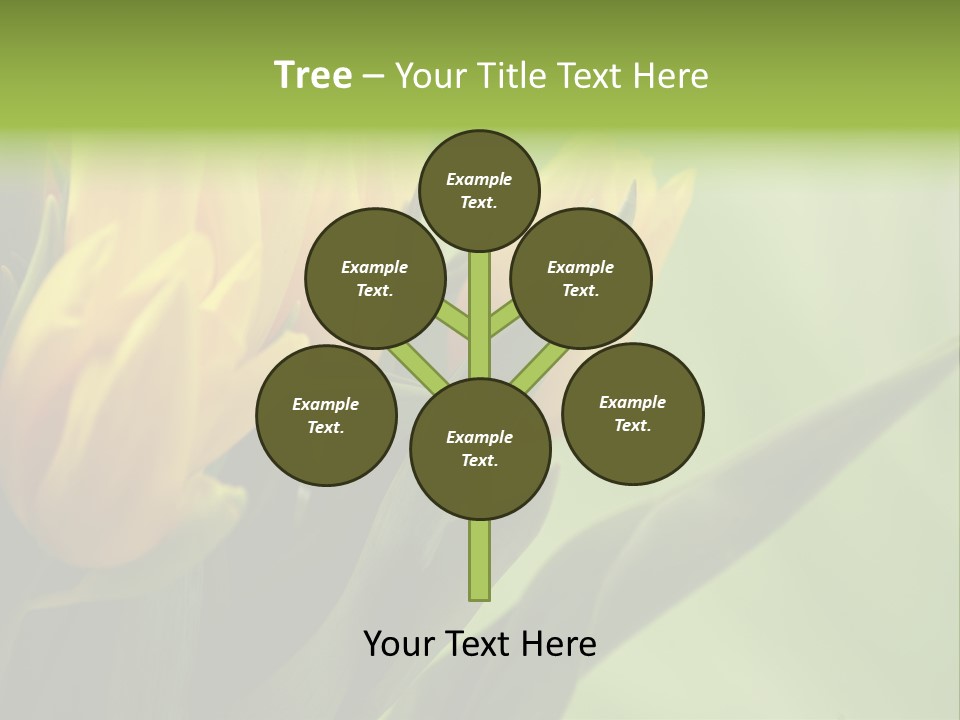 Tree – Your Title Text Here

Example Text.

Example Text.

Example Text.

Example Text.

Example Text.

Example Text.

Your Text Here